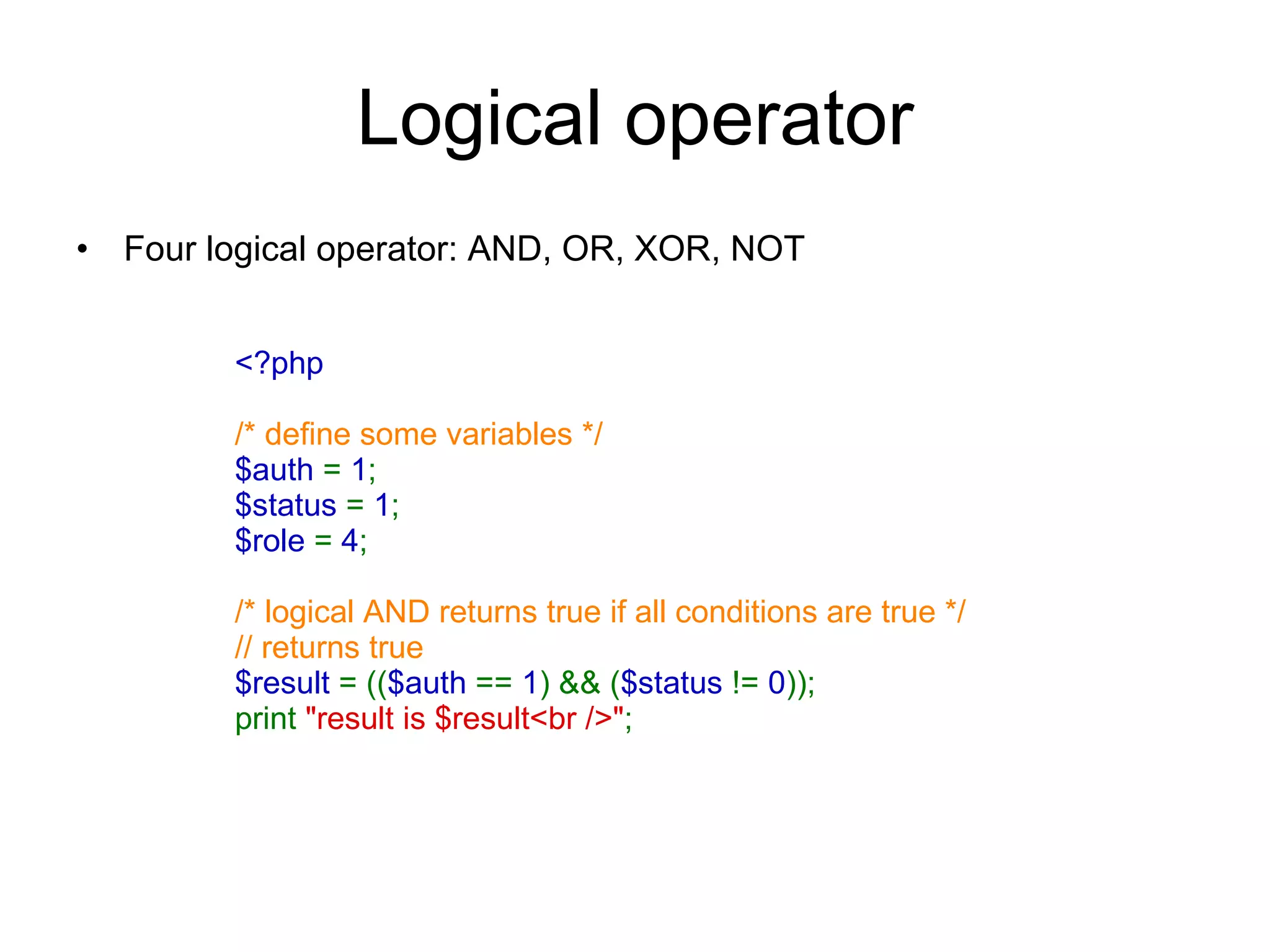 Logical operator

• Four logical operator: AND, OR, XOR, NOT

<?php

/* define some variables */
$auth = 1;
$status = 1;
$role = 4;

/* logical AND returns true if all conditions are true */
// returns true
$result = (($auth == 1) && ($status != 0));
print "result is $result<br />";